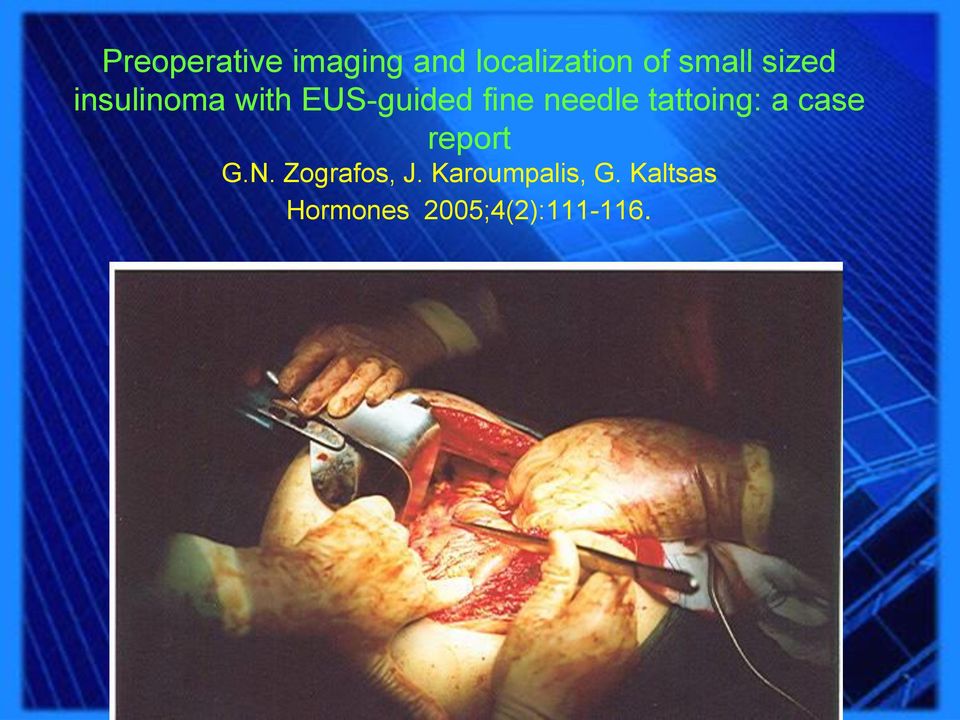 Preoperative imaging and localization of small sized insulinoma with EUS-guided fine needle tattoing: a case report

G.N. Zografos, J. Karoumpalis, G. Kaltsas

Hormones 2005;4(2):111-116.